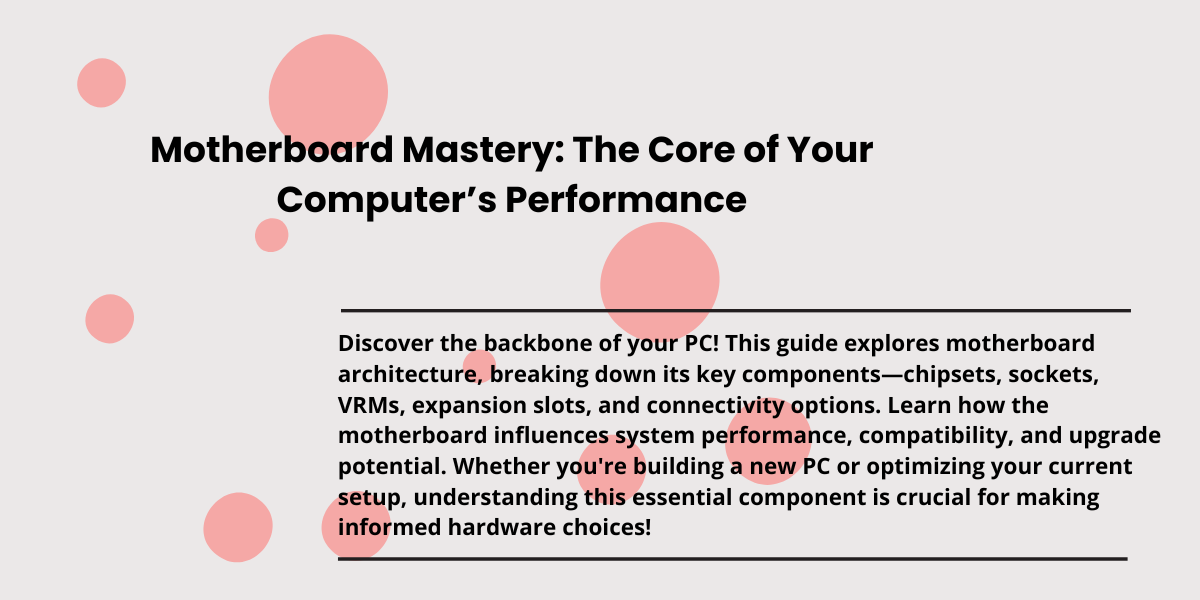 Motherboard Mastery: The Core of Your Computer’s Performance

Discover the backbone of your PC! This guide explores motherboard architecture, breaking down its key components—chipsets, sockets, VRMs, expansion slots, and connectivity options. Learn how the motherboard influences system performance, compatibility, and upgrade potential. Whether you're building a new PC or optimizing your current setup, understanding this essential component is crucial for making informed hardware choices!